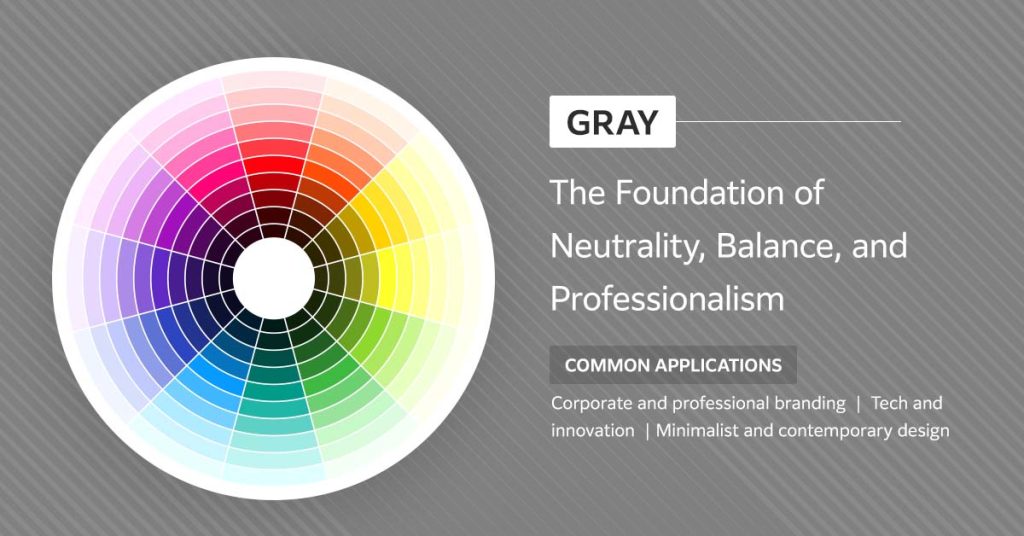 GRAY

The Foundation of Neutrality, Balance, and Professionalism

COMMON APPLICATIONS

Corporate and professional branding | Tech and innovation | Minimalist and contemporary design